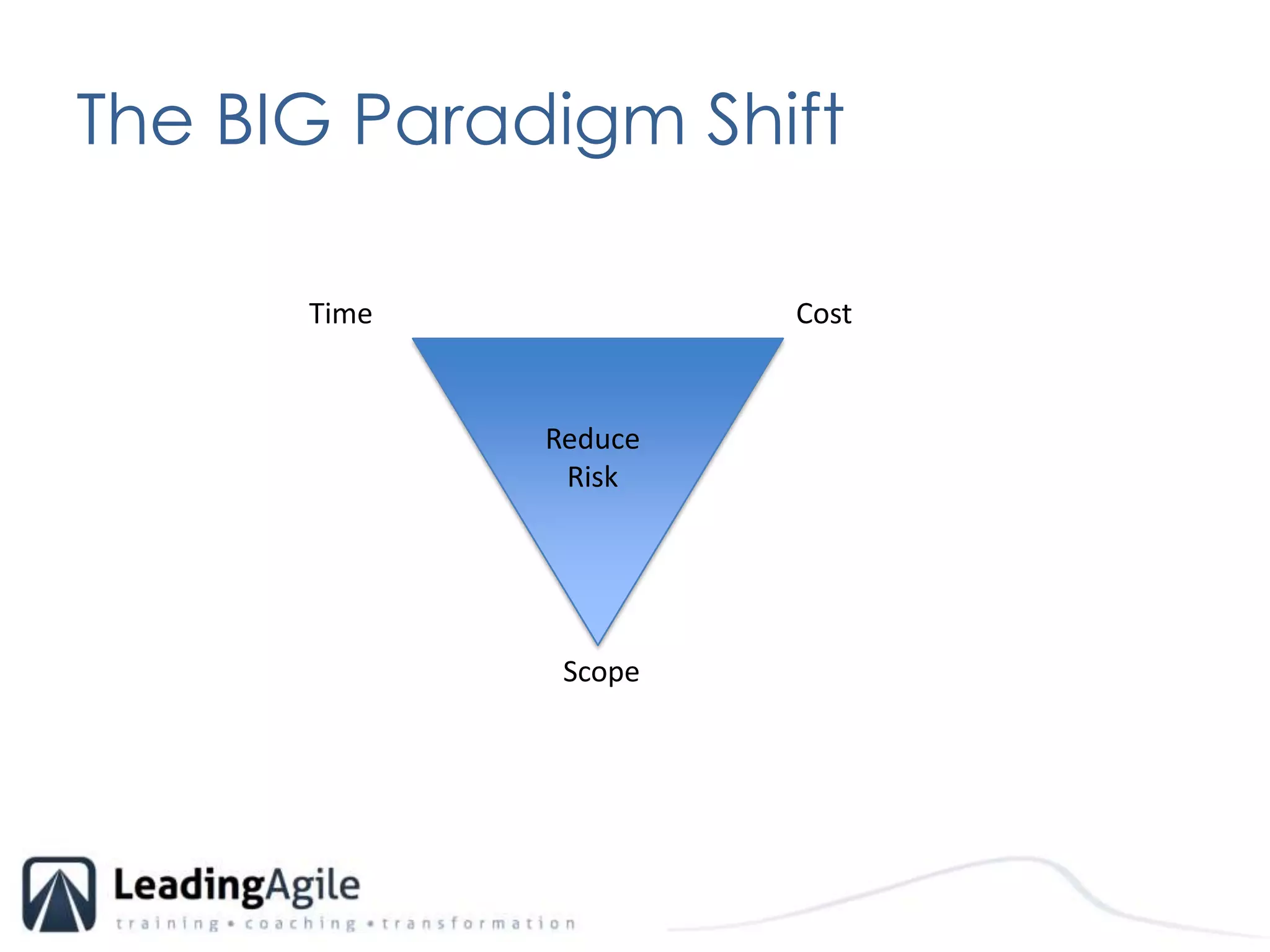 The BIG Paradigm Shift

Time

Cost

Reduce Risk

Scope

LeadingAgile
training • coaching • transformation